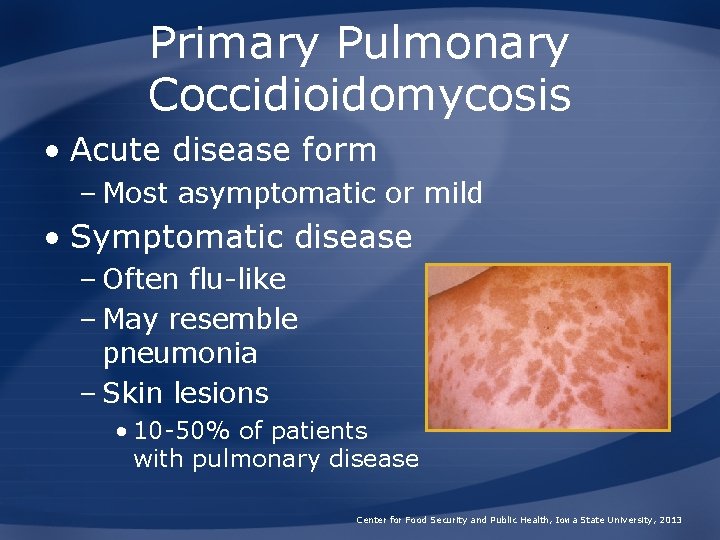 Primary Pulmonary Coccidioidomycosis

• Acute disease form
 – Most asymptomatic or mild
• Symptomatic disease
 – Often flu-like
 – May resemble pneumonia
 – Skin lesions
  • 10-50% of patients with pulmonary disease

Center for Food Security and Public Health, Iowa State University, 2013